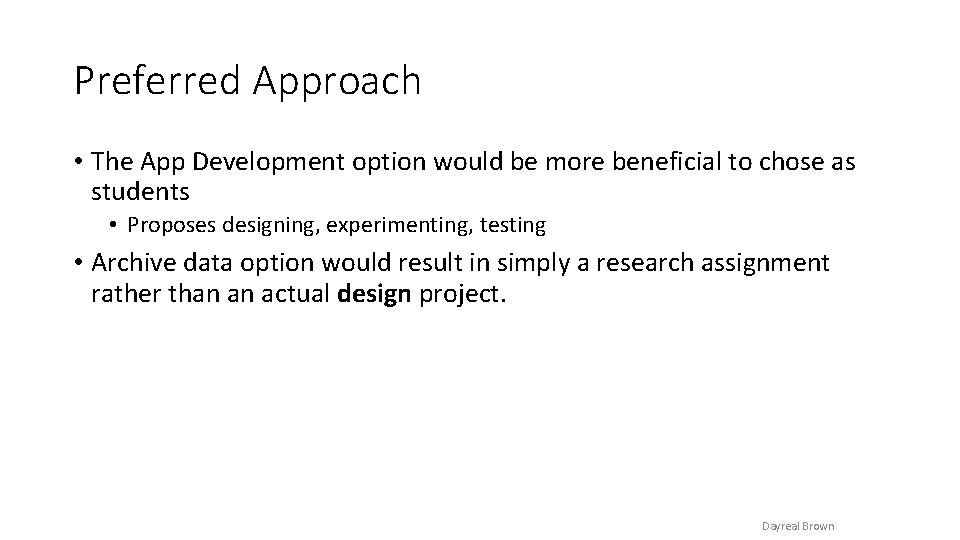 Preferred Approach

• The App Development option would be more beneficial to chose as students

• Proposes designing, experimenting, testing

• Archive data option would result in simply a research assignment rather than an actual design project.

Dayreal Brown